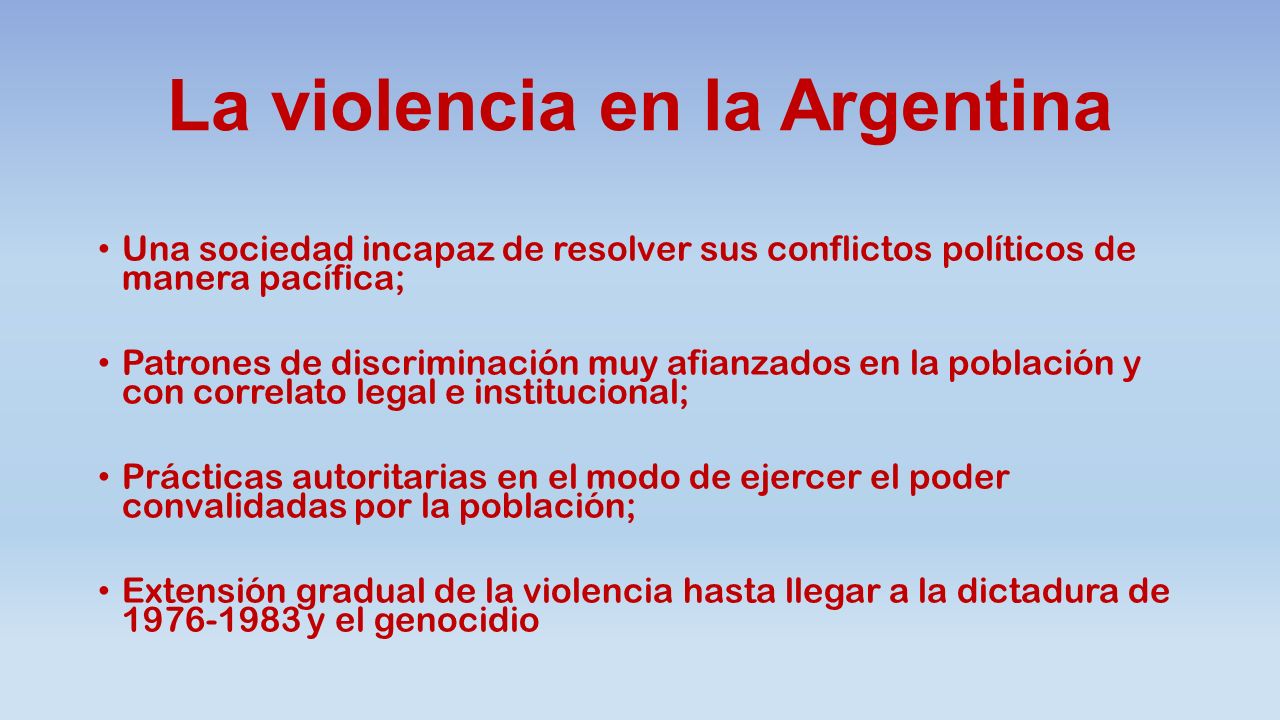 La violencia en la Argentina

• Una sociedad incapaz de resolver sus conflictos políticos de manera pacífica;

• Patrones de discriminación muy afianzados en la población y con correlato legal e institucional;

• Prácticas autoritarias en el modo de ejercer el poder convalidadas por la población;

• Extensión gradual de la violencia hasta llegar a la dictadura de 1976-1983 y el genocidio